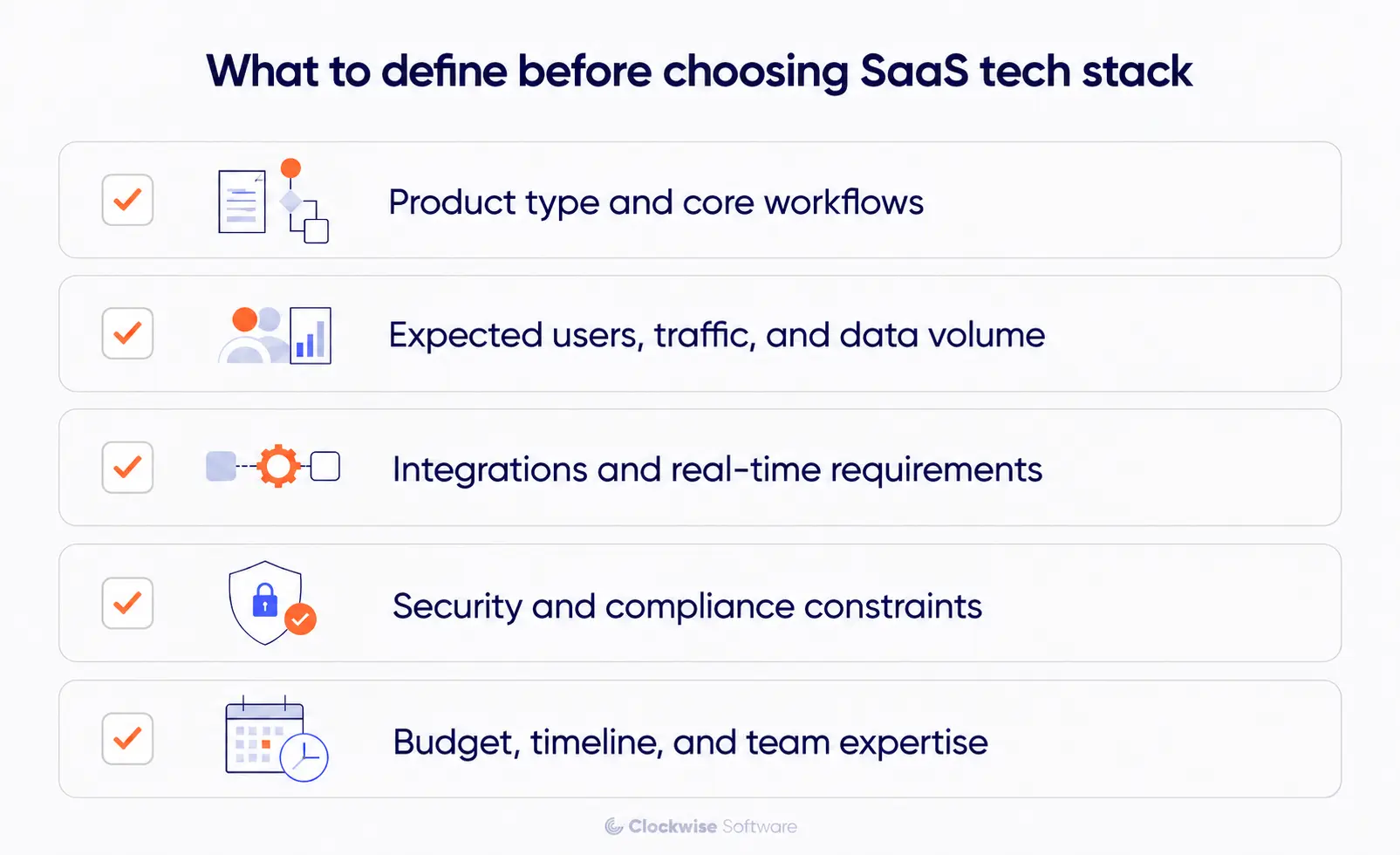 What to define before choosing SaaS tech stack

Product type and core workflows

Expected users, traffic, and data volume

Integrations and real-time requirements

Security and compliance constraints

Budget, timeline, and team expertise

Clockwise Software